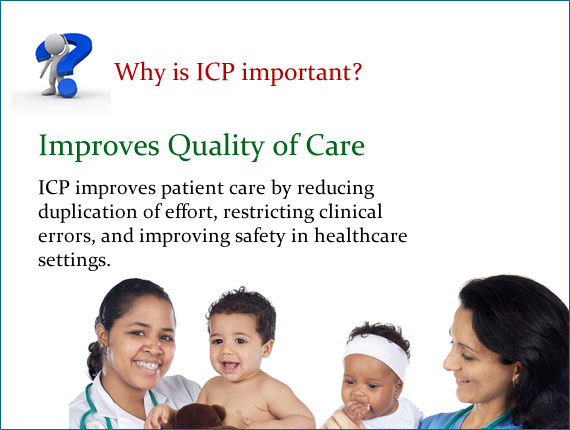 Why is ICP important?

Improves Quality of Care

ICP improves patient care by reducing duplication of effort, restricting clinical errors, and improving safety in healthcare settings.